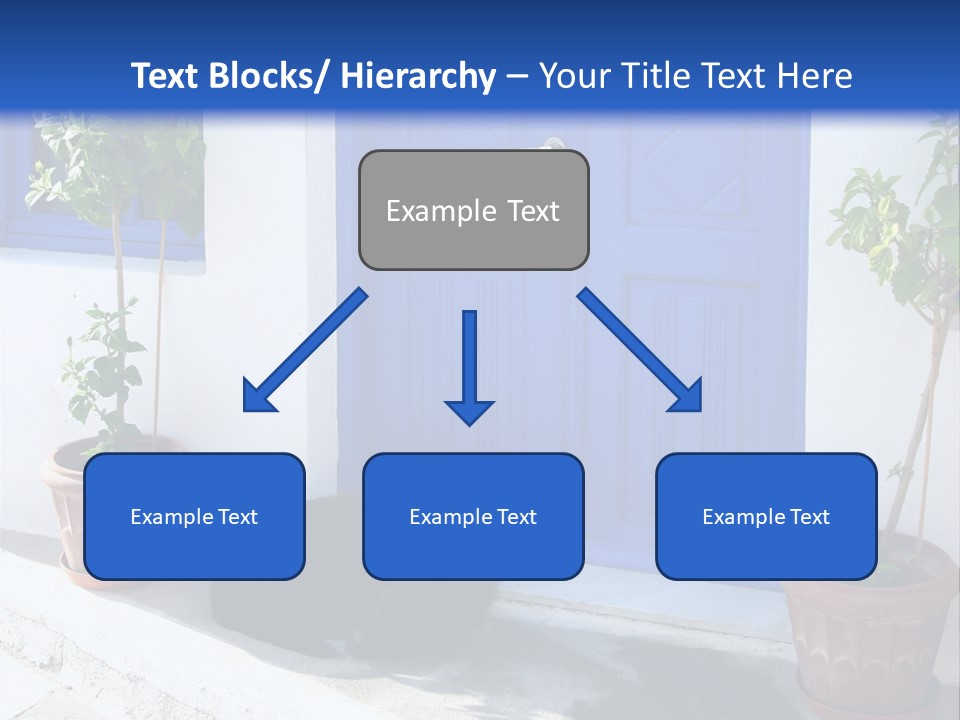 Text Blocks/ Hierarchy – Your Title Text Here

Example Text

Example Text

Example Text

Example Text